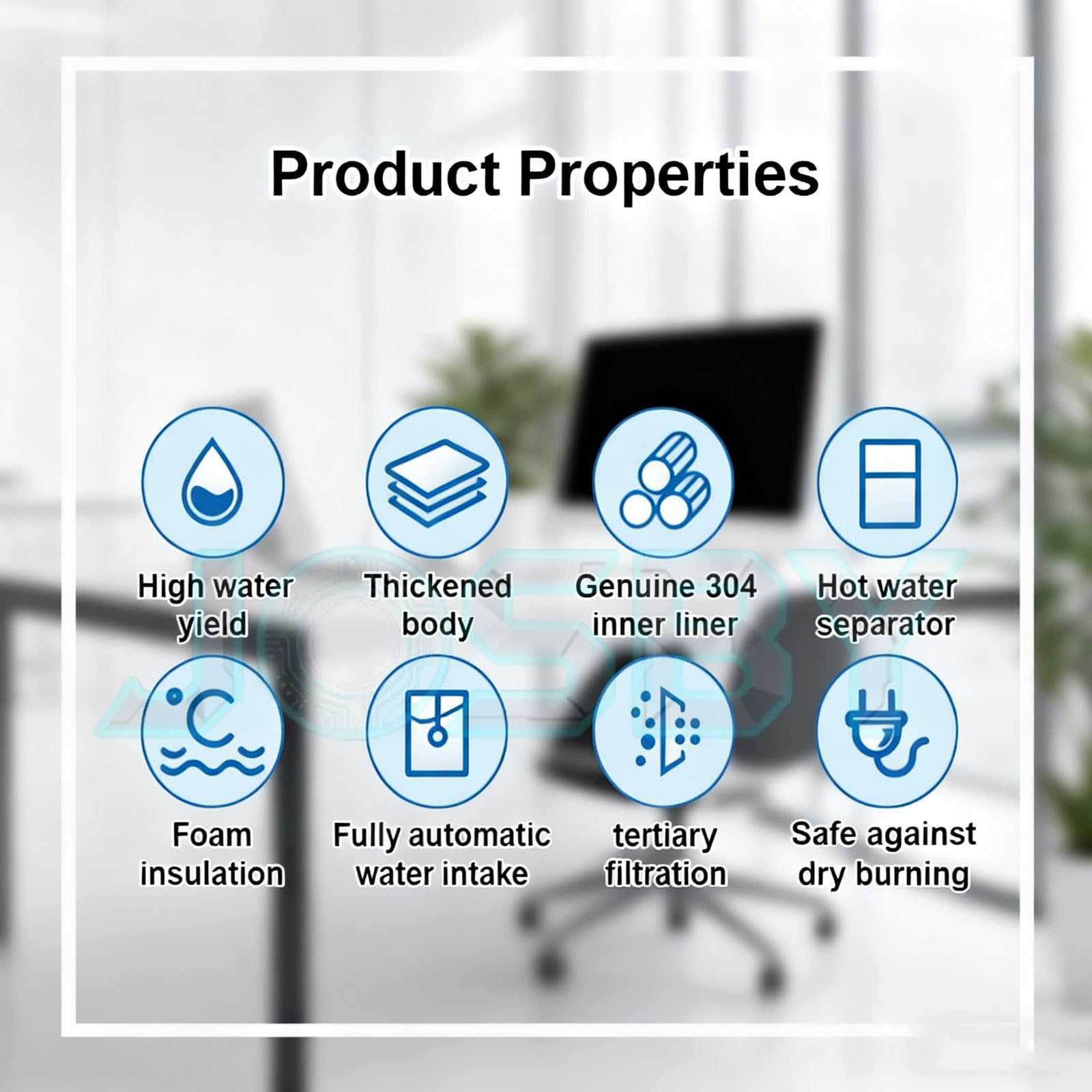 Product Properties

High water yield

Thickened body

Genuine 304 inner liner

Hot water separator

JOSBY

Foam insulation

Fully automatic water intake

tertiary filtration

Safe against dry burning